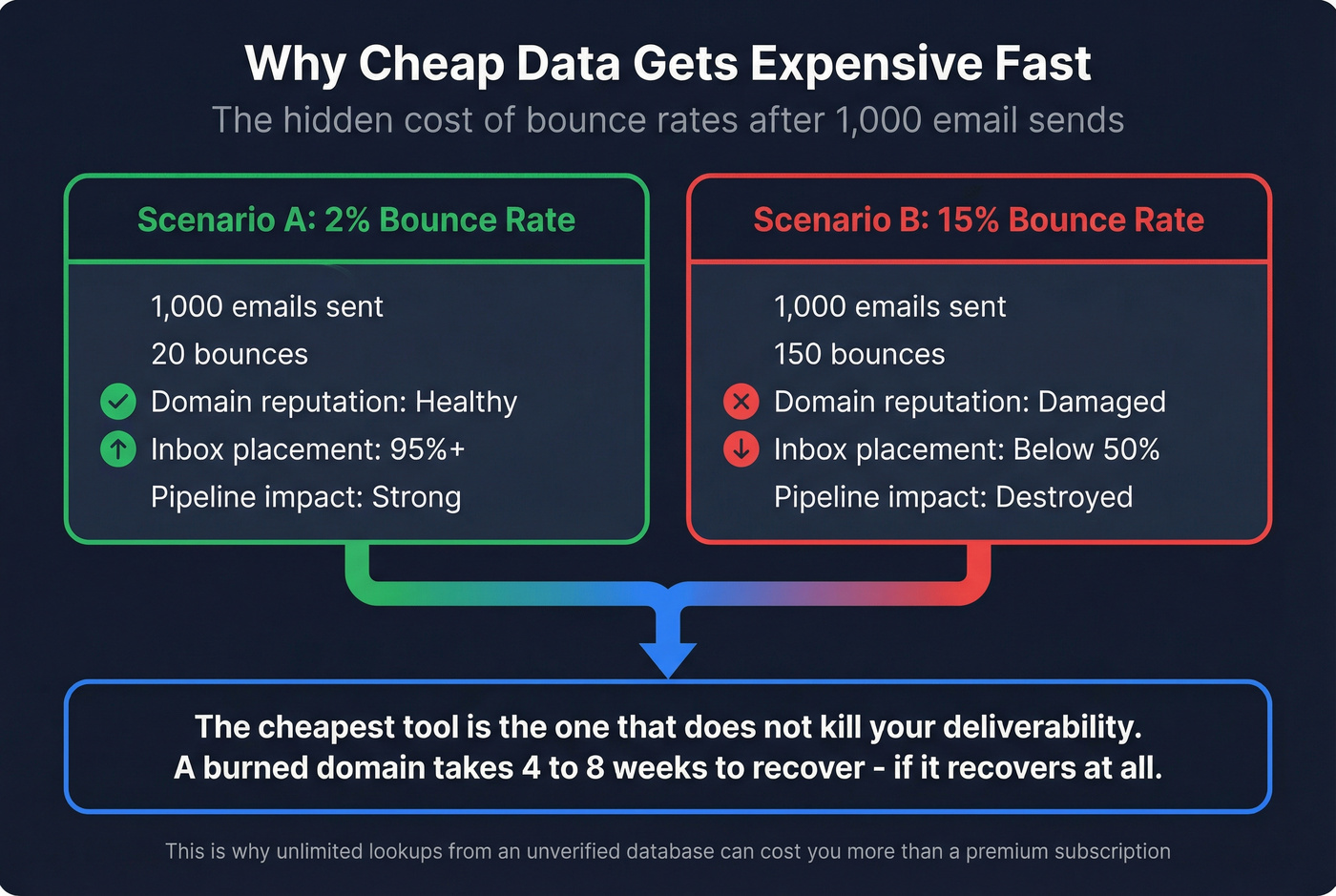 Why Cheap Data Gets Expensive Fast
The hidden cost of bounce rates after 1,000 email sends

Scenario A: 2% Bounce Rate

1,000 emails sent
20 bounces
Domain reputation: Healthy
Inbox placement: 95%+
Pipeline impact: Strong

Scenario B: 15% Bounce Rate

1,000 emails sent
150 bounces
Domain reputation: Damaged
Inbox placement: Below 50%
Pipeline impact: Destroyed

The cheapest tool is the one that does not kill your deliverability.
A burned domain takes 4 to 8 weeks to recover - if it recovers at all.

This is why unlimited lookups from an unverified database can cost you more than a premium subscription